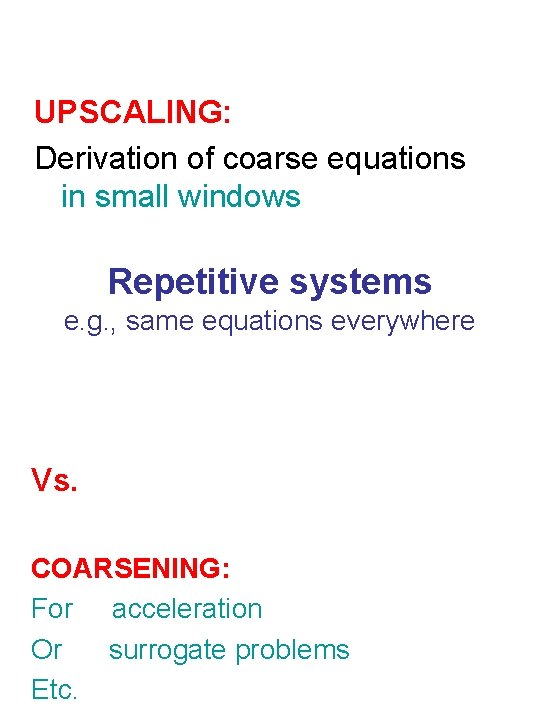 UPSCALING:
Derivation of coarse equations
in small windows

Repetitive systems
e.g., same equations everywhere

Vs.

COARSENING:
For acceleration
Or surrogate problems
Etc.